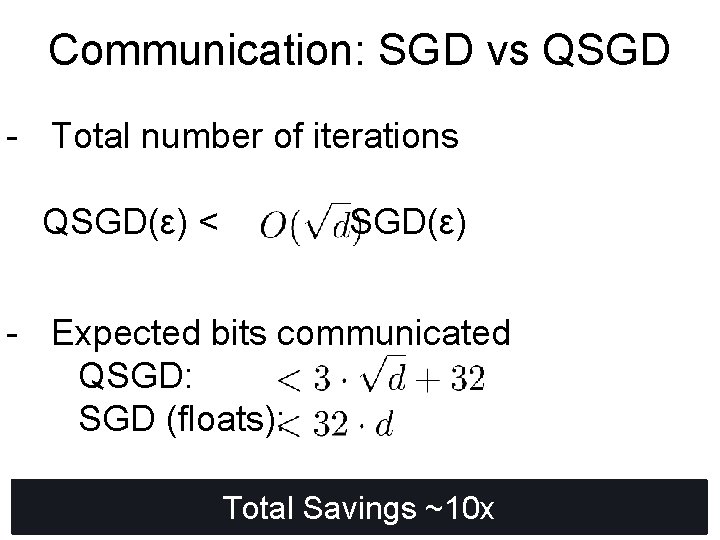 Communication: SGD vs QSGD

- Total number of iterations

QSGD(ε) < $O(\sqrt{d})$ SGD(ε)

- Expected bits communicated
QSGD: $< 3 \cdot \sqrt{d} + 32$
SGD (floats): $< 32 \cdot d$

Total Savings ~10x